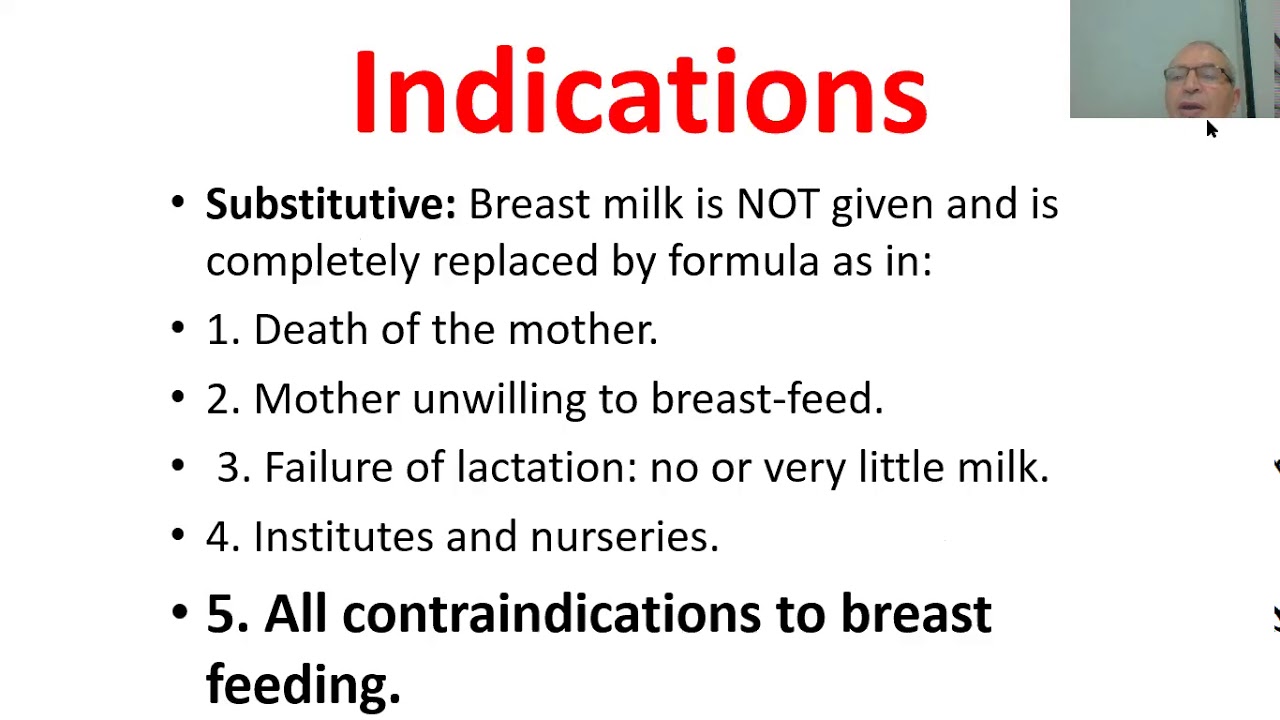 Indications

• Substitutive: Breast milk is NOT given and is completely replaced by formula as in:

• 1. Death of the mother.

• 2. Mother unwilling to breast-feed.

• 3. Failure of lactation: no or very little milk.

• 4. Institutes and nurseries.

• 5. All contraindications to breast feeding.